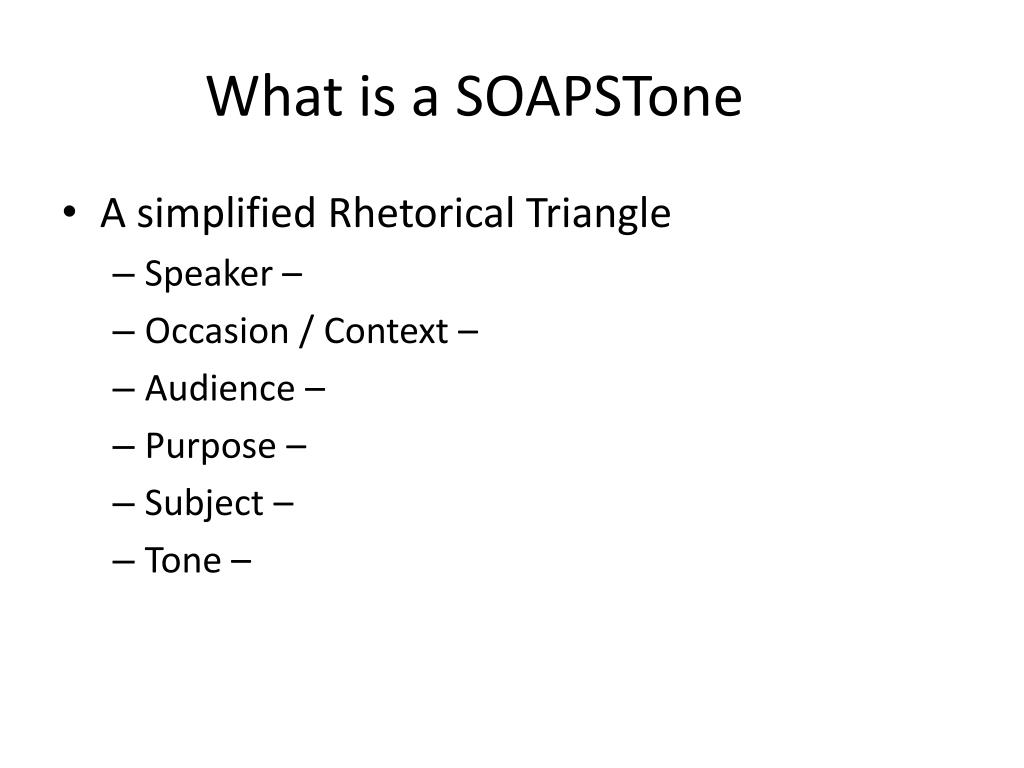 What is a SOAPSTone

• A simplified Rhetorical Triangle
– Speaker –
– Occasion / Context –
– Audience –
– Purpose –
– Subject –
– Tone –